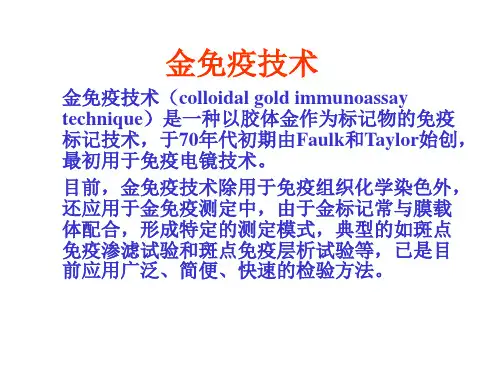 金免疫技术

金免疫技术（colloidal gold immunoassay technique）是一种以胶体金作为标记物的免疫标记技术，于70年代初期由Faulk和Taylor始创，最初用于免疫电镜技术。

目前，金免疫技术除用于免疫组织化学染色外，还应用于金免疫测定中，由于金标记常与膜载体配合，形成特定的测定模式，典型的如斑点免疫渗滤试验和斑点免疫层析试验等，已是目前应用广泛、简便、快速的检验方法。